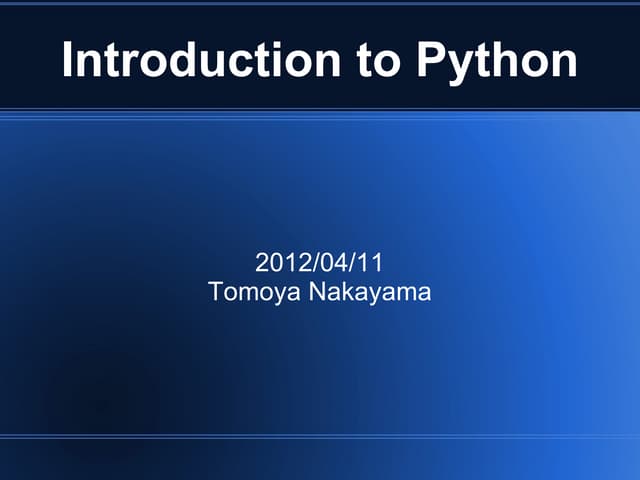 Introduction to Python

2012/04/11
Tomoya Nakayama